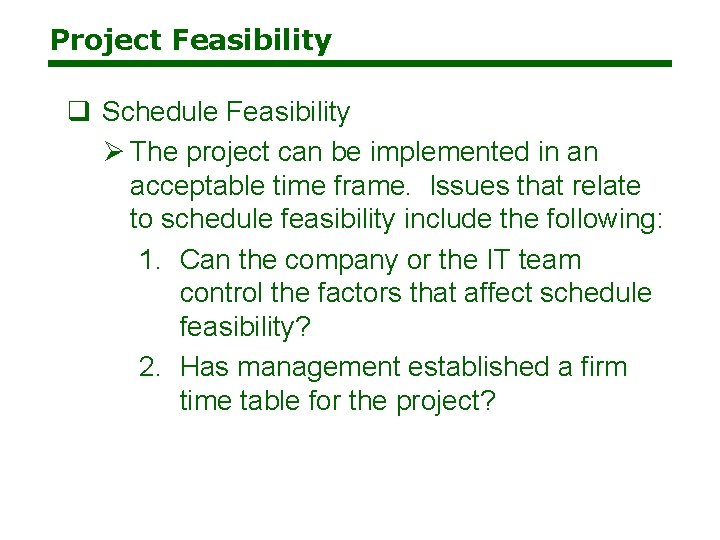 Project Feasibility

❑ Schedule Feasibility

➢ The project can be implemented in an acceptable time frame. Issues that relate to schedule feasibility include the following:

1. Can the company or the IT team control the factors that affect schedule feasibility?

2. Has management established a firm time table for the project?